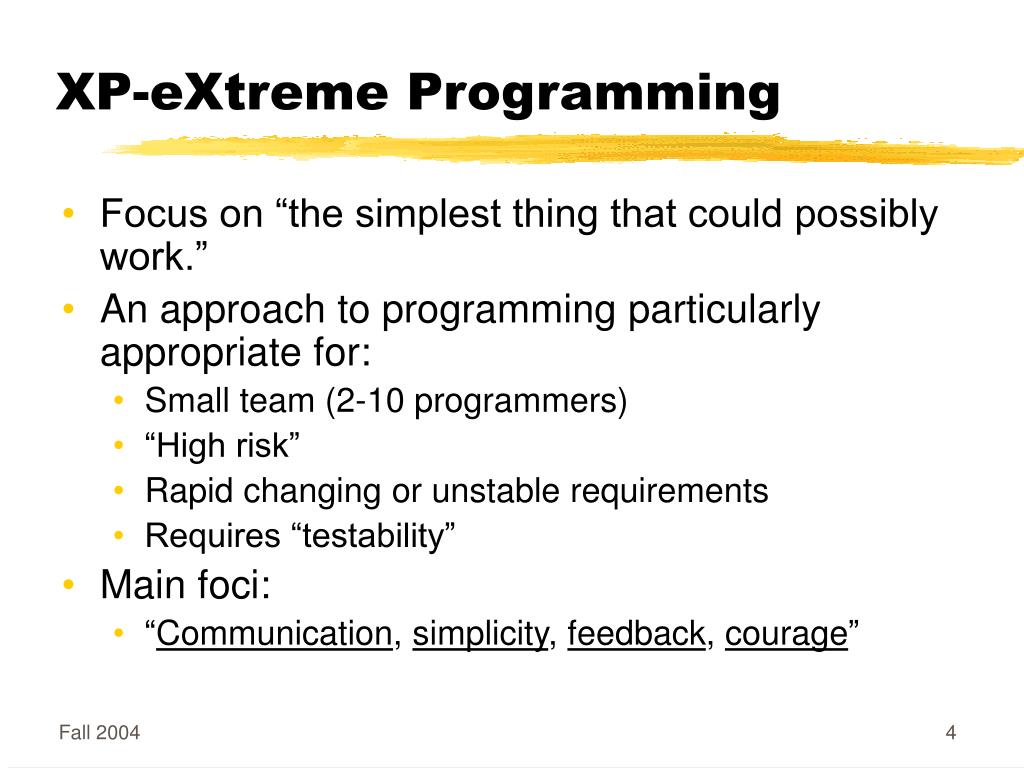 XP-eXtreme Programming

• Focus on “the simplest thing that could possibly work.”
• An approach to programming particularly appropriate for:
  • Small team (2-10 programmers)
  • “High risk”
  • Rapid changing or unstable requirements
  • Requires “testability”
• Main foci:
  • “Communication, simplicity, feedback, courage”

Fall 2004

4